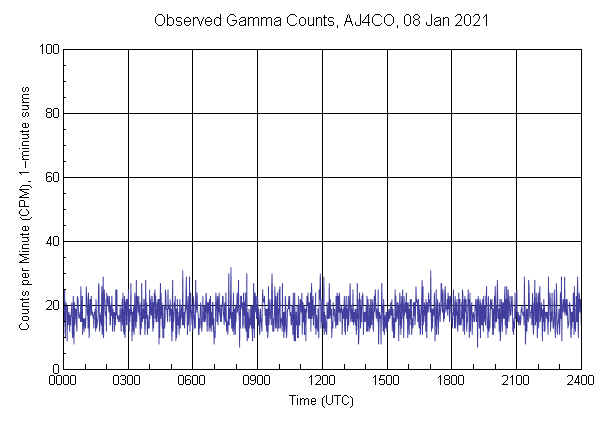 Observed Gamma Counts, AJ4CO, 08 Jan 2021

Counts per Minute (CPM), 1-minute sums

100
80
60
40
20
0

0000 0300 0600 0900 1200 1500 1800 2100 2400

Time (UTC)